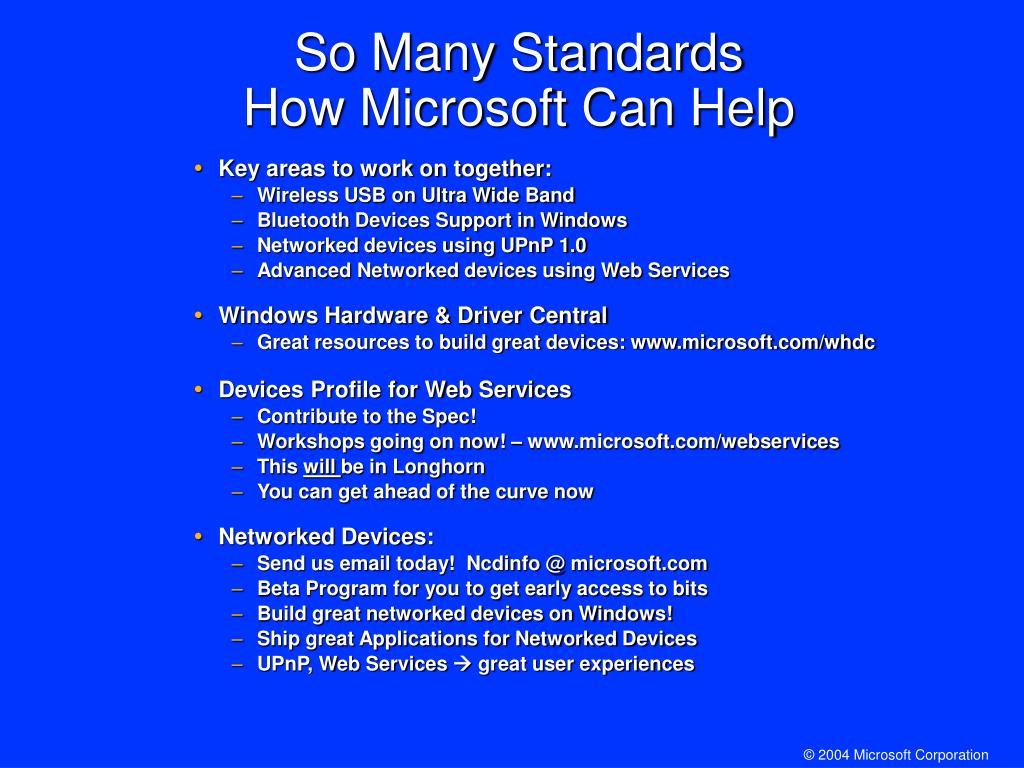 So Many Standards
How Microsoft Can Help

• Key areas to work on together:
– Wireless USB on Ultra Wide Band
– Bluetooth Devices Support in Windows
– Networked devices using UPnP 1.0
– Advanced Networked devices using Web Services

• Windows Hardware & Driver Central
– Great resources to build great devices: www.microsoft.com/whdc

• Devices Profile for Web Services
– Contribute to the Spec!
– Workshops going on now! – www.microsoft.com/webservices
– This will be in Longhorn
– You can get ahead of the curve now

• Networked Devices:
– Send us email today! Ncdinfo @ microsoft.com
– Beta Program for you to get early access to bits
– Build great networked devices on Windows!
– Ship great Applications for Networked Devices
– UPnP, Web Services → great user experiences

© 2004 Microsoft Corporation